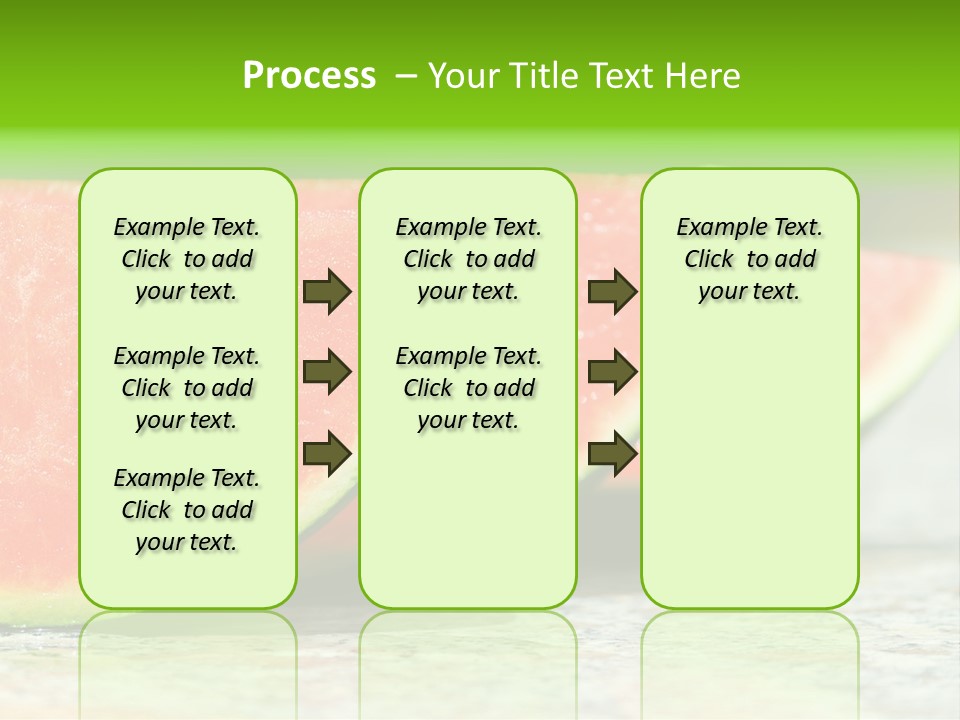 Process – Your Title Text Here

Example Text. Click to add your text.

Example Text. Click to add your text.

Example Text. Click to add your text.

Example Text. Click to add your text.

Example Text. Click to add your text.

Example Text. Click to add your text.